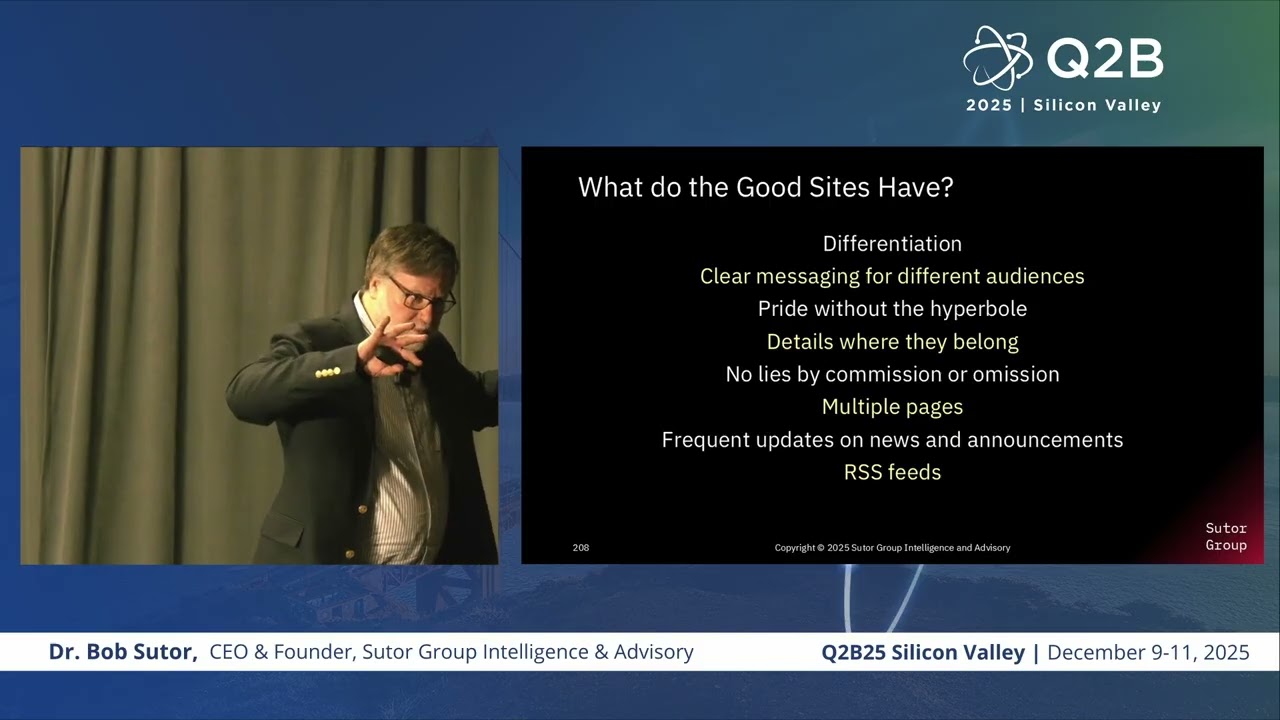 Q2B
2025 | Silicon Valley

What do the Good Sites Have?

Differentiation
Clear messaging for different audiences
Pride without the hyperbole
Details where they belong
No lies by commission or omission
Multiple pages
Frequent updates on news and announcements
RSS feeds

208
Copyright © 2025 Sutor Group Intelligence and Advisory
Sutor Group

Dr. Bob Sutor, CEO & Founder, Sutor Group Intelligence & Advisory
Q2B25 Silicon Valley | December 9-11, 2025